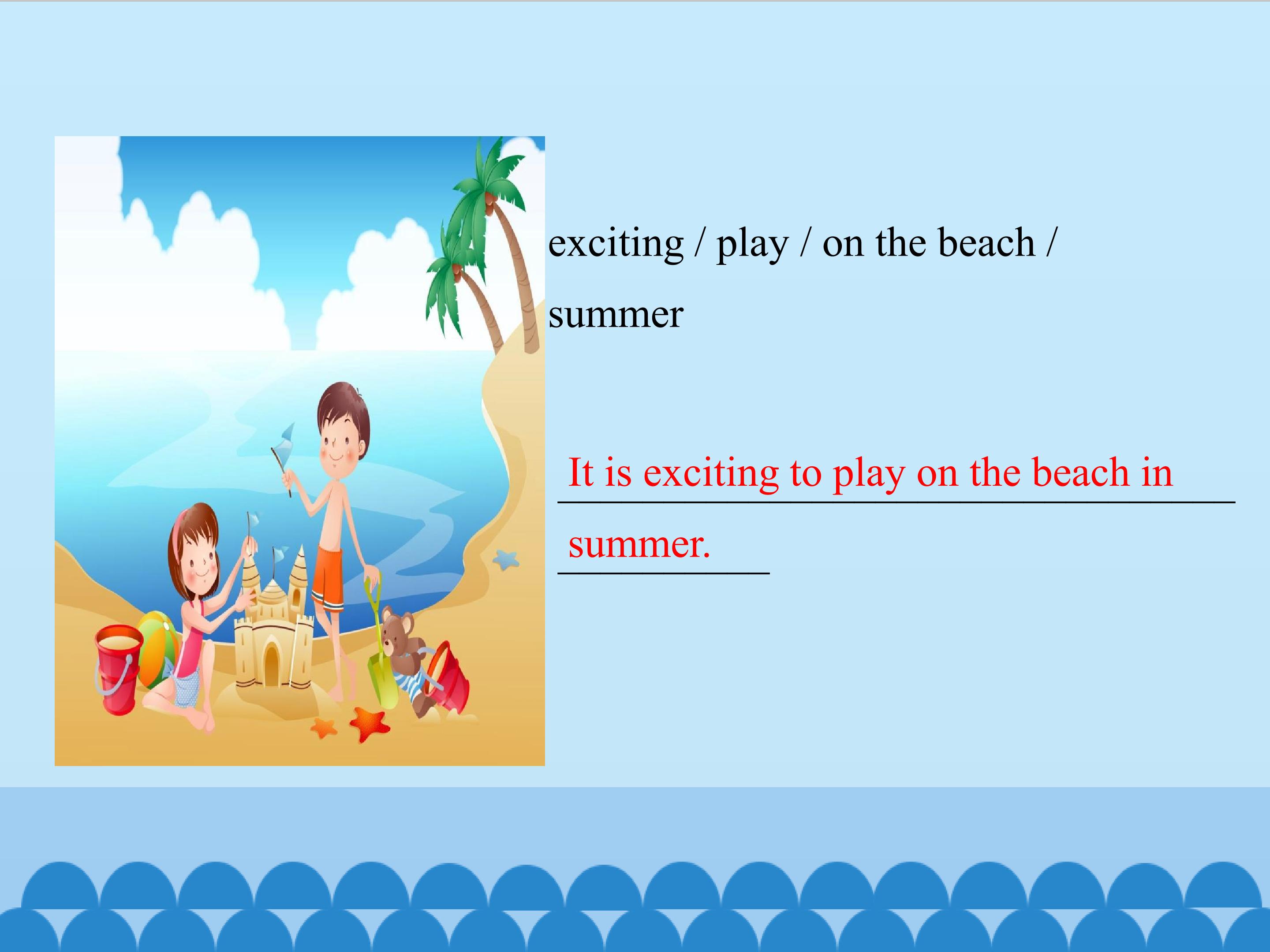 exciting / play / on the beach / summer

It is exciting to play on the beach in summer.